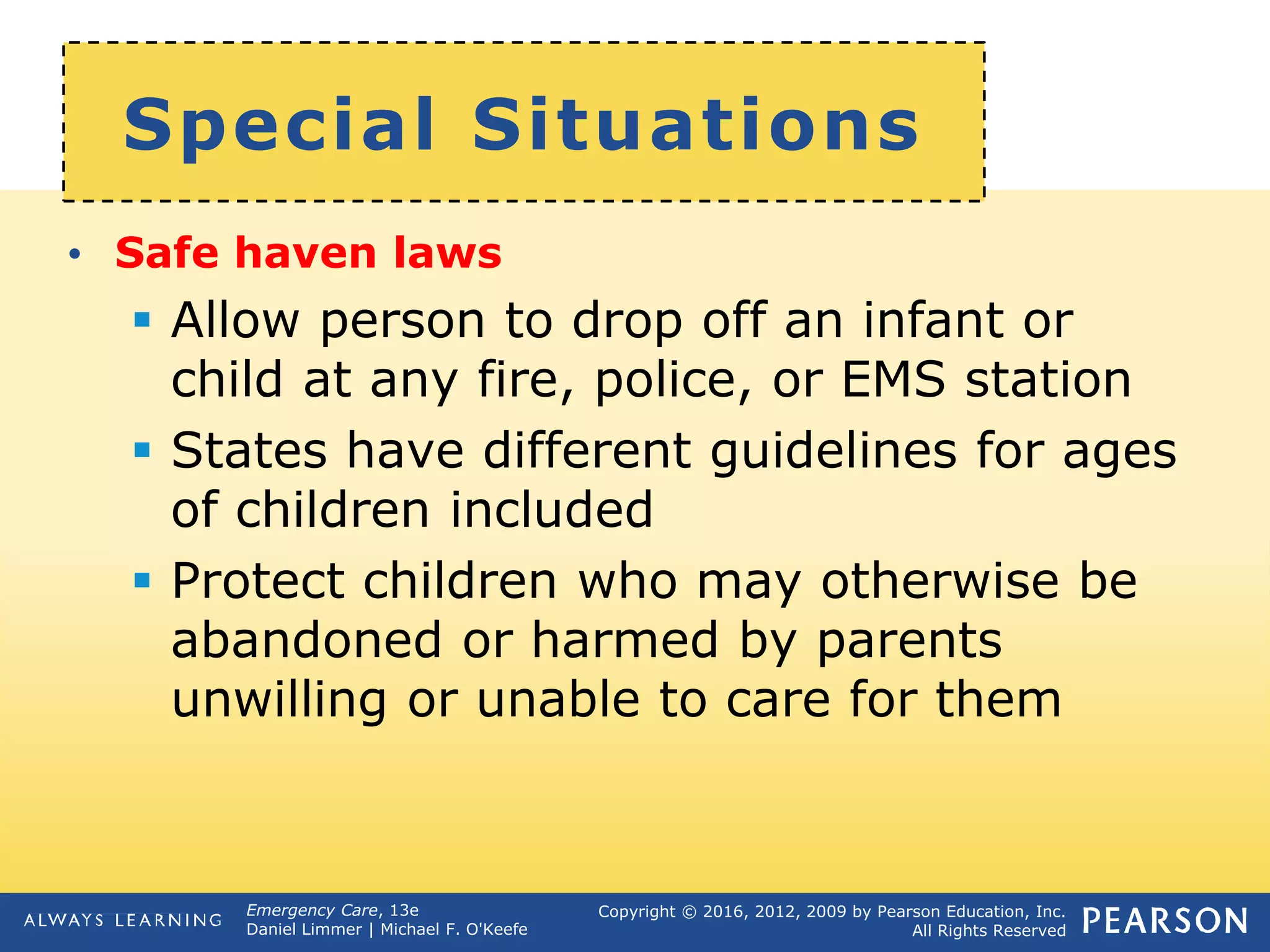 Special Situations

• Safe haven laws
▪ Allow person to drop off an infant or child at any fire, police, or EMS station
▪ States have different guidelines for ages of children included
▪ Protect children who may otherwise be abandoned or harmed by parents unwilling or unable to care for them

ALWAYS LEARNING
Emergency Care, 13e
Daniel Limmer | Michael F. O'Keefe
Copyright © 2016, 2012, 2009 by Pearson Education, Inc.
All Rights Reserved
PEARSON